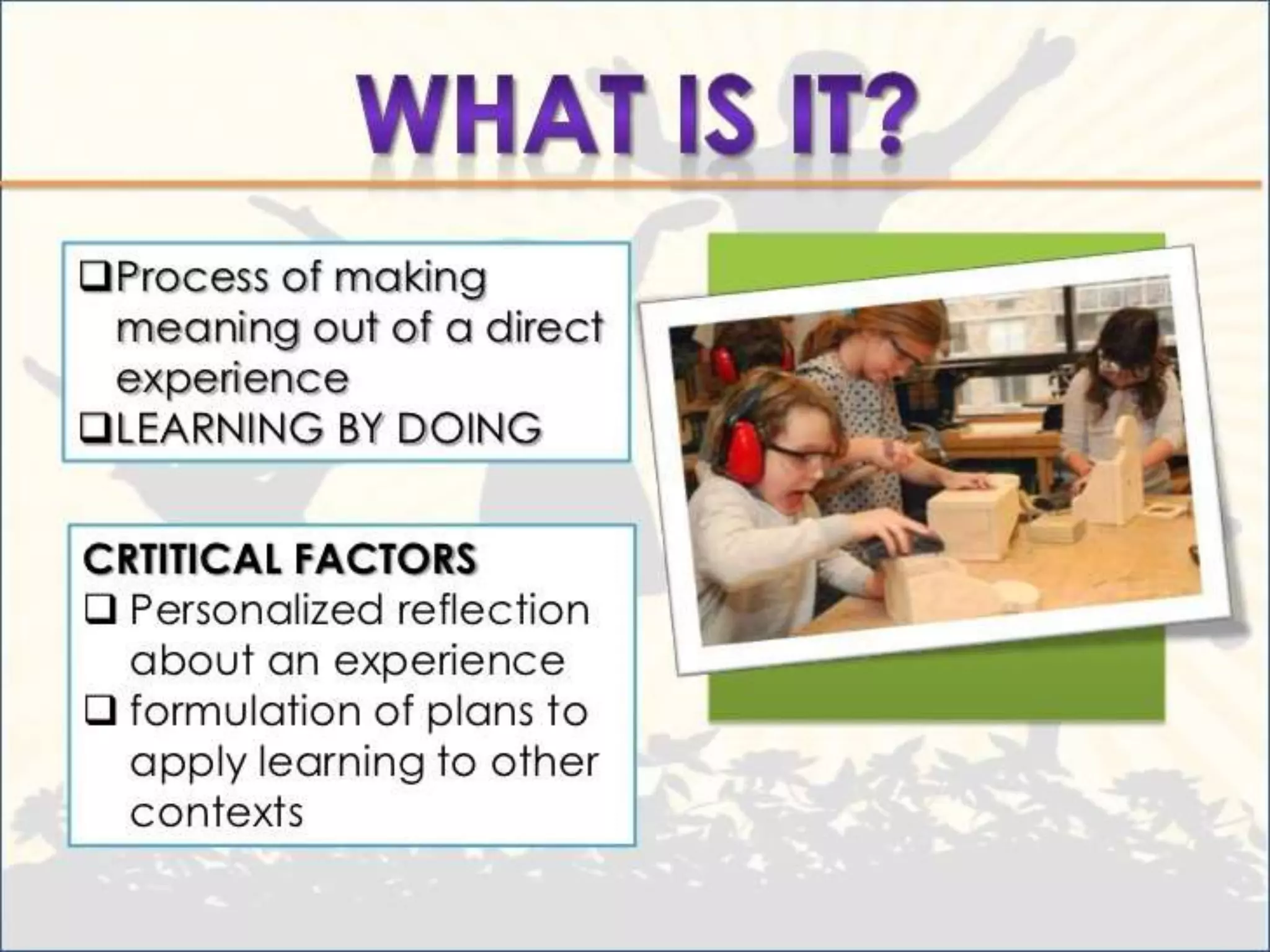 WHAT IS IT?

❑Process of making meaning out of a direct experience
❑LEARNING BY DOING

CRTITICAL FACTORS
❑ Personalized reflection about an experience
❑ formulation of plans to apply learning to other contexts